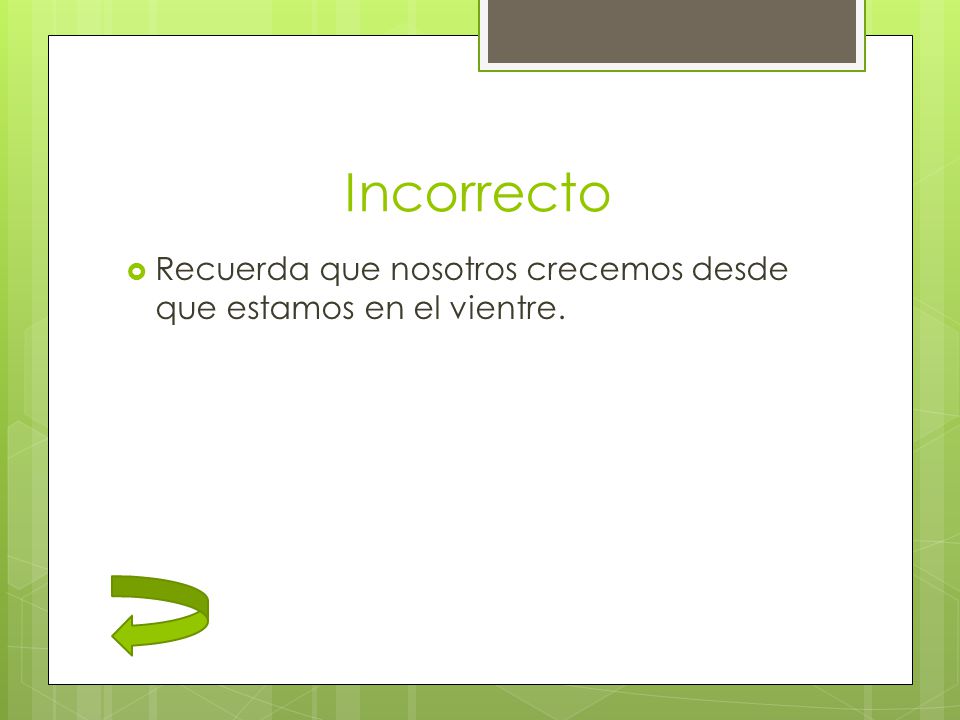 Incorrecto

Recuerda que nosotros crecemos desde que estamos en el vientre.